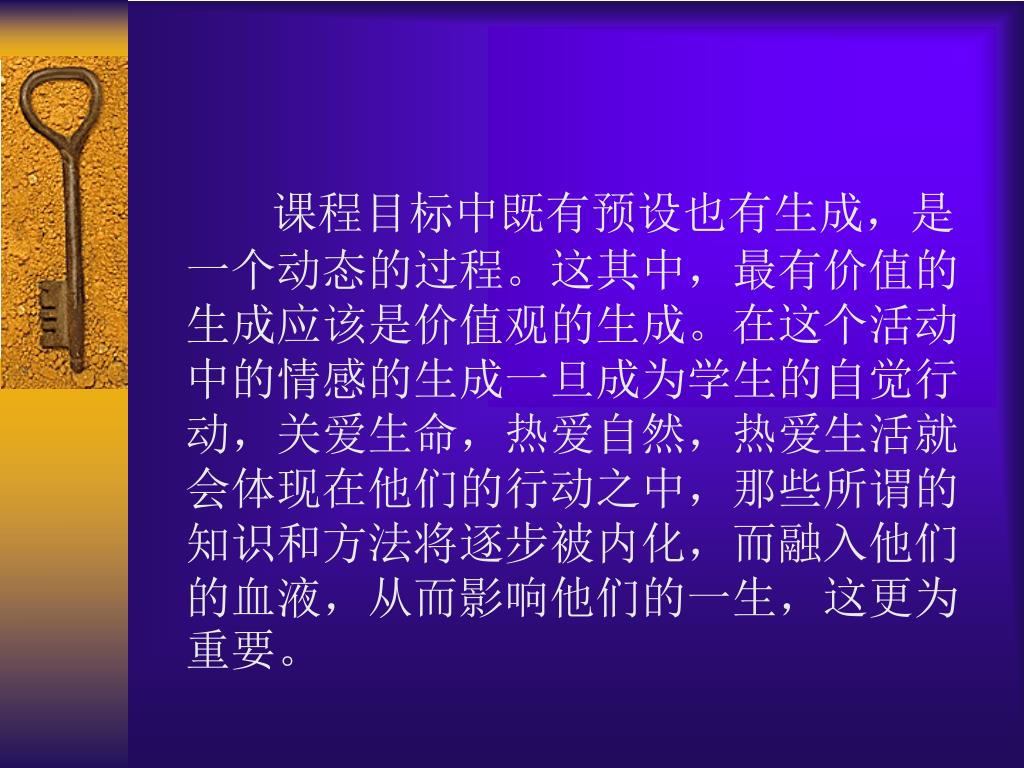 课程目标中既有预设也有生成，是一个动态的过程。这其中，最有价值的生成应该是价值观的生成。在这个活动中的情感的生成一旦成为学生的自觉行动，关爱生命，热爱自然，热爱生活就会体现在他们的行动之中，那些所谓的知识和方法将逐步被内化，而融入他们的血液，从而影响他们的一生，这更为重要。